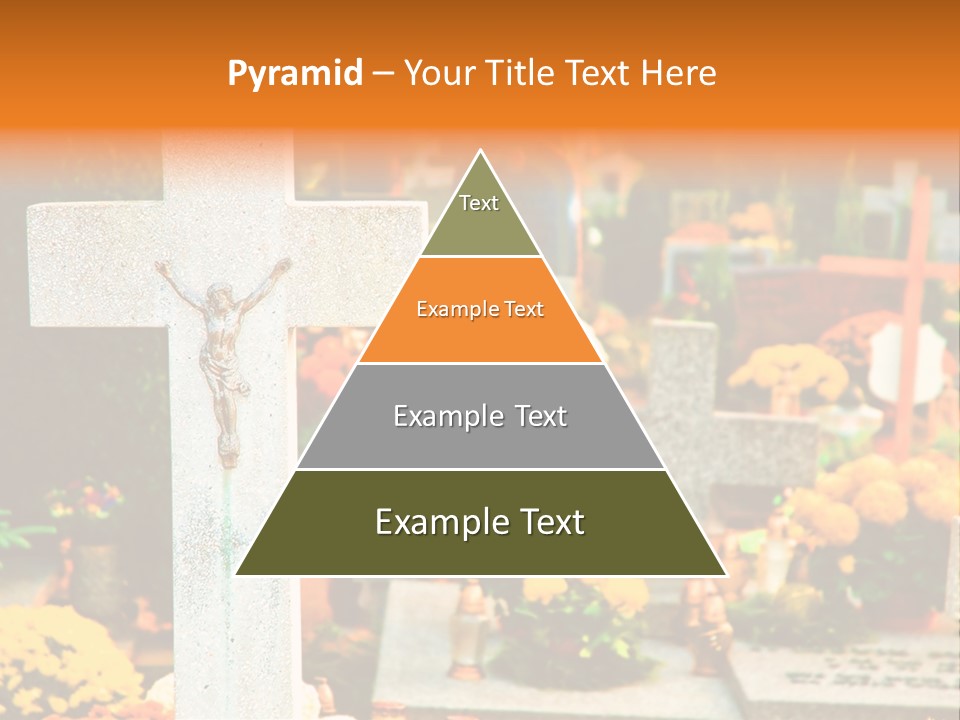 Pyramid – Your Title Text Here

Text

Example Text

Example Text

Example Text